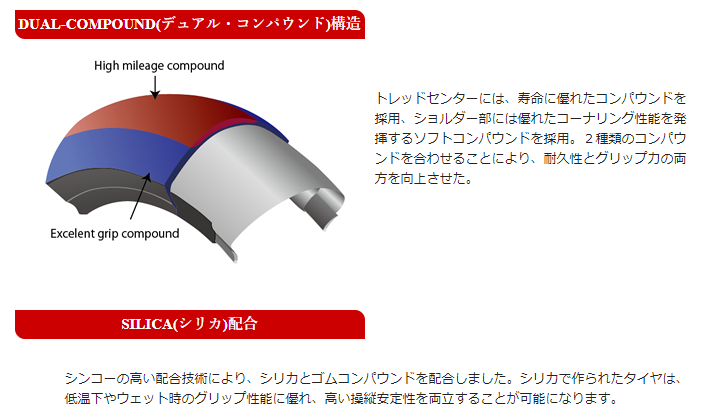 DUAL-COMPOUND(デュアル・コンパウンド)構造

High mileage compound

Excelent grip compound

トレッドセンターには、寿命に優れたコンパウンドを採用、ショルダー部には優れたコーナリング性能を発揮するソフトコンパウンドを採用。２種類のコンパウンドを合わせることにより、耐久性とグリップ力の両方を向上させた。

SILICA(シリカ)配合

シンコーの高い配合技術により、シリカとゴムコンパウンドを配合しました。シリカで作られたタイヤは、低温下やウェット時のグリップ性能に優れ、高い操縦安定性を両立することが可能になります。